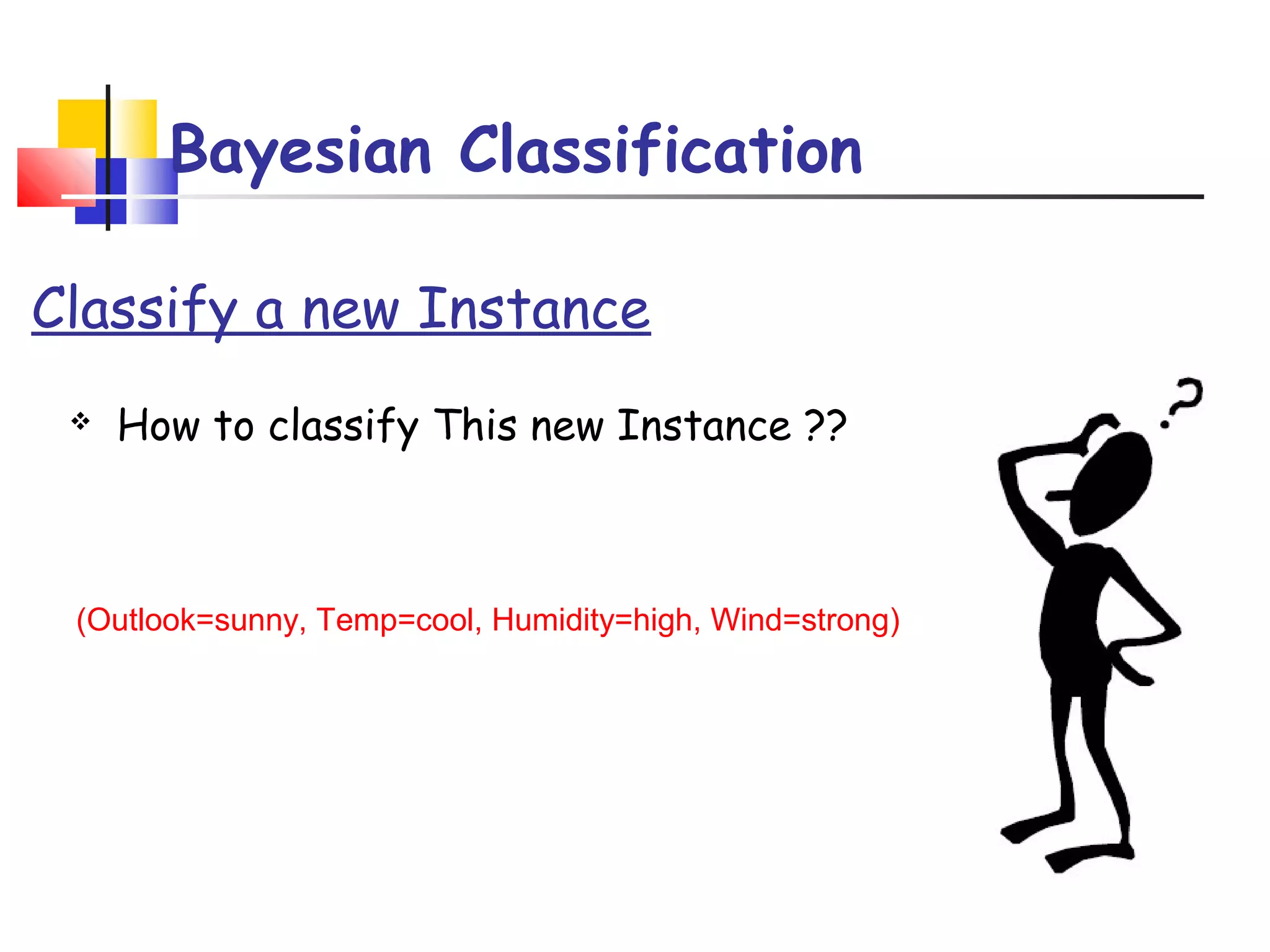 Bayesian Classification

Classify a new Instance

❖ How to classify This new Instance ??

(Outlook=sunny, Temp=cool, Humidity=high, Wind=strong)

?